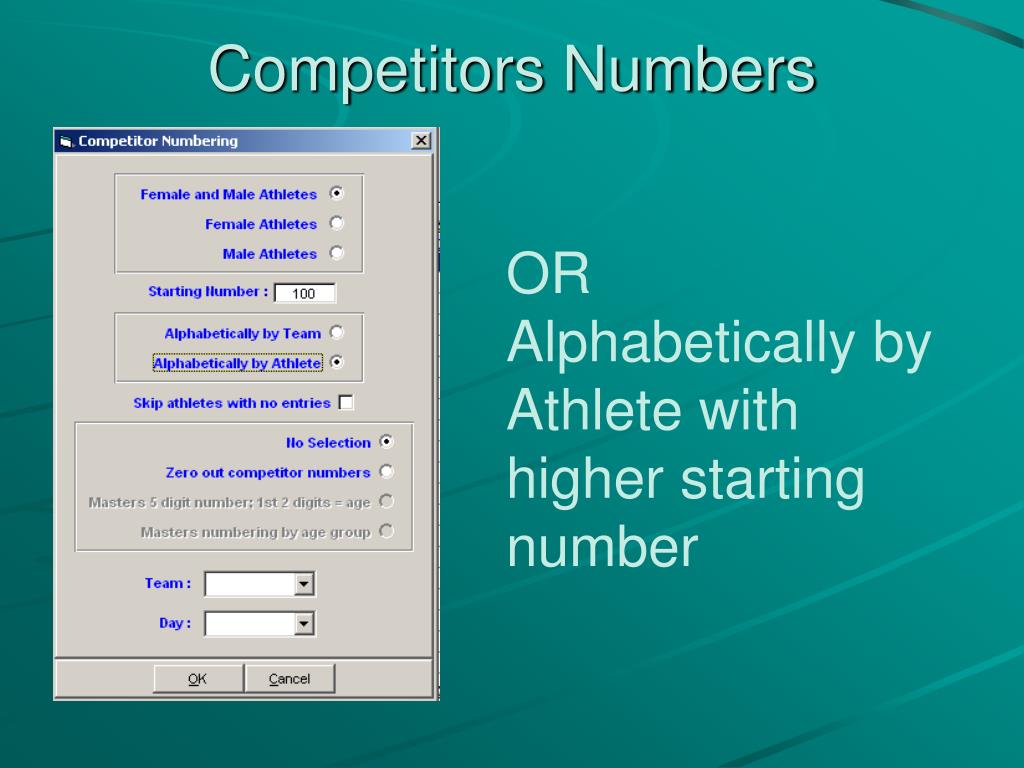 Competitors Numbers

Competitor Numbering

Female and Male Athletes

Female Athletes

Male Athletes

Starting Number : 100

Alphabetically by Team

Alphabetically by Athlete

Skip athletes with no entries

No Selection

Zero out competitor numbers

Masters 5 digit number; 1st 2 digits = age

Masters numbering by age group

Team :

Day :

OK

Cancel

OR
Alphabetically by Athlete with higher starting number